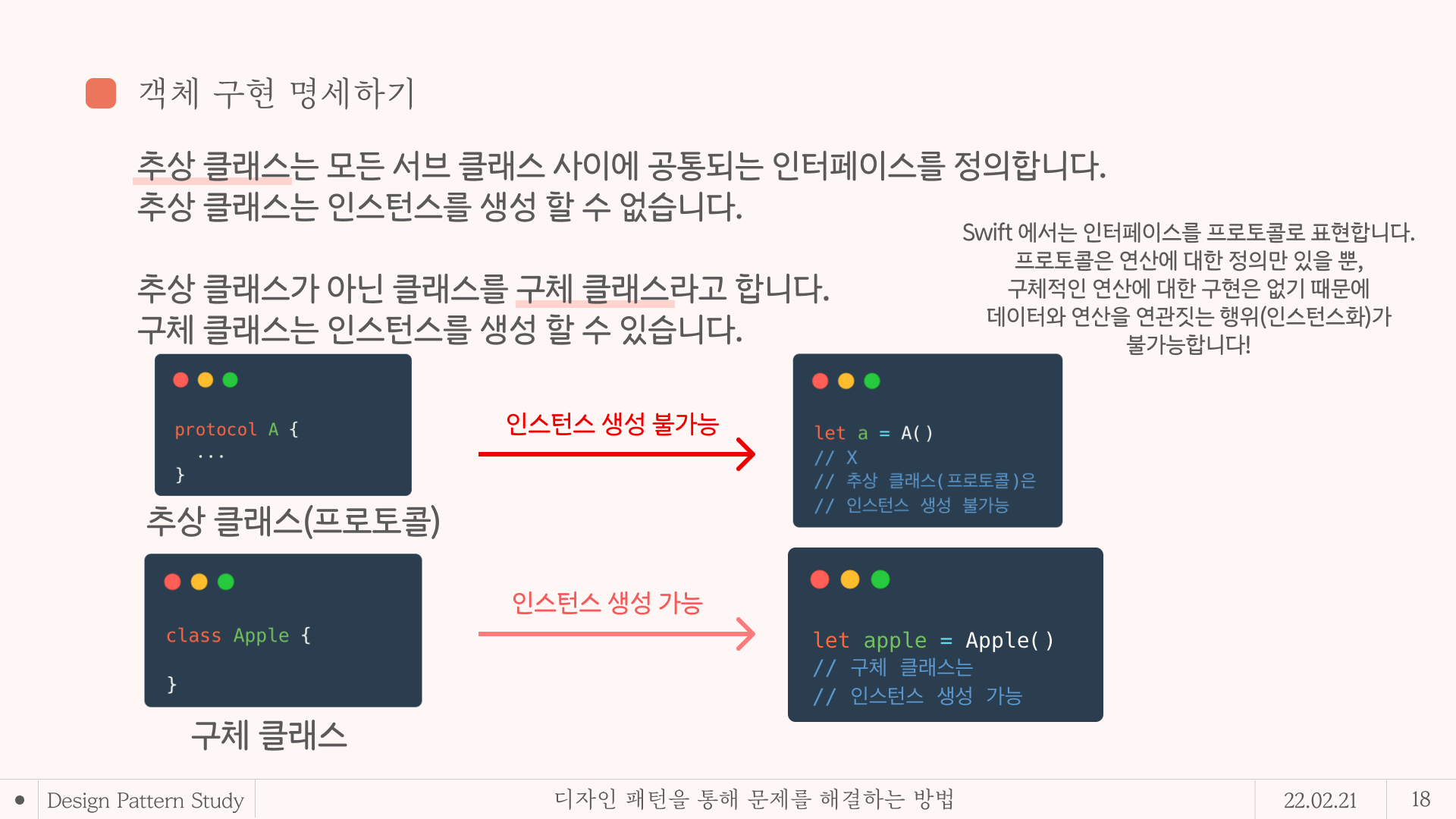 객체 구현 명세하기

추상 클래스는 모든 서브 클래스 사이에 공통되는 인터페이스를 정의합니다.
추상 클래스는 인스턴스를 생성 할 수 없습니다.

추상 클래스가 아닌 클래스를 구체 클래스라고 합니다.
구체 클래스는 인스턴스를 생성 할 수 있습니다.

Swift 에서는 인터페이스를 프로토콜로 표현합니다.
프로토콜은 연산에 대한 정의만 있을 뿐,
구체적인 연산에 대한 구현은 없기 때문에
데이터와 연산을 연관짓는 행위(인스턴스화)가
불가능합니다!

protocol A {
...
}

추상 클래스(프로토콜)

인스턴스 생성 불가능

let a = A()
// X
// 추상 클래스(프로토콜)은
// 인스턴스 생성 불가능

class Apple {

}

구체 클래스

인스턴스 생성 가능

let apple = Apple()
// 구체 클래스는
// 인스턴스 생성 가능

Design Pattern Study
디자인 패턴을 통해 문제를 해결하는 방법
22.02.21
18